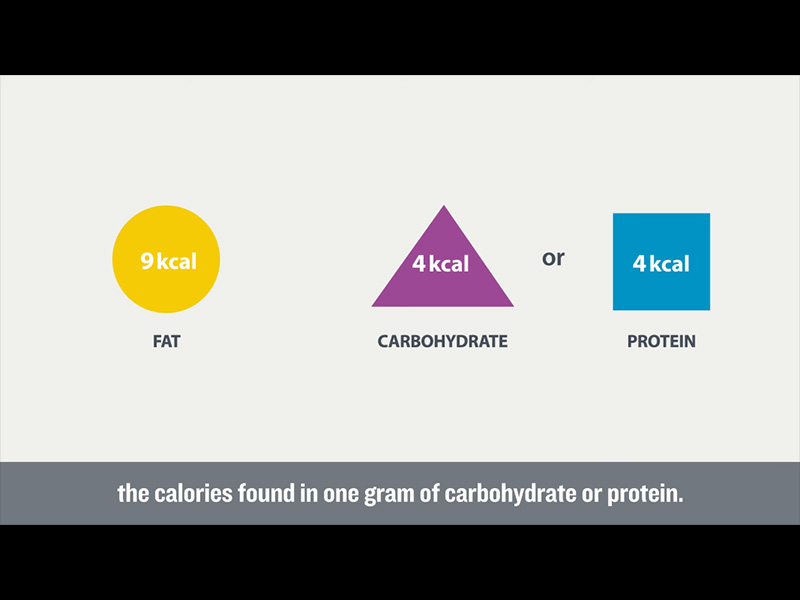 9 kcal
FAT

4 kcal
CARBOHYDRATE

or

4 kcal
PROTEIN

the calories found in one gram of carbohydrate or protein.